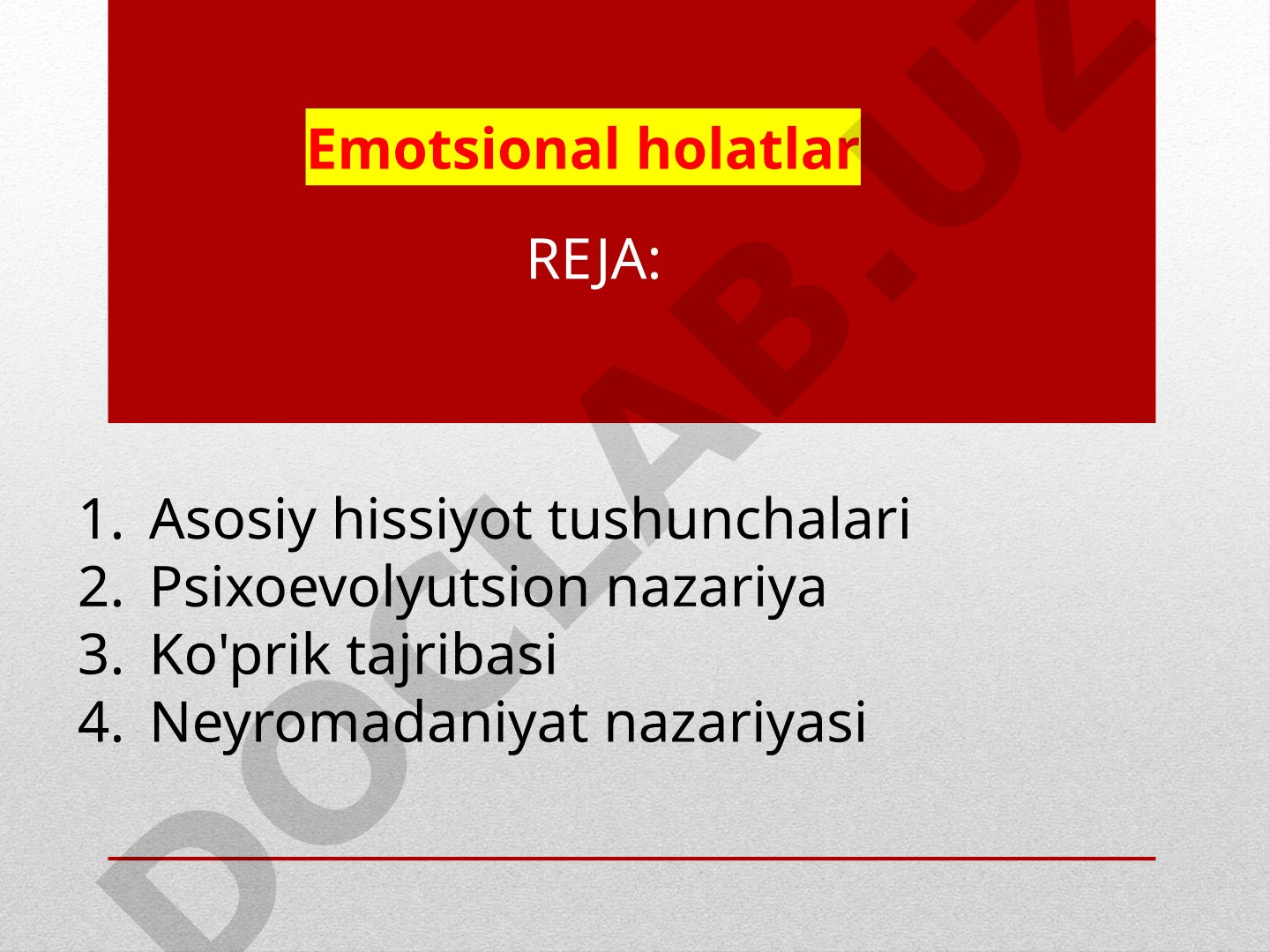 Emotsional holatlar

REJA:

1. Asosiy hissiyot tushunchalari
2. Psixoevolyutsion nazariya
3. Ko'prik tajribasi
4. Neyromadaniyat nazariyasi

DOCLAB.UZ